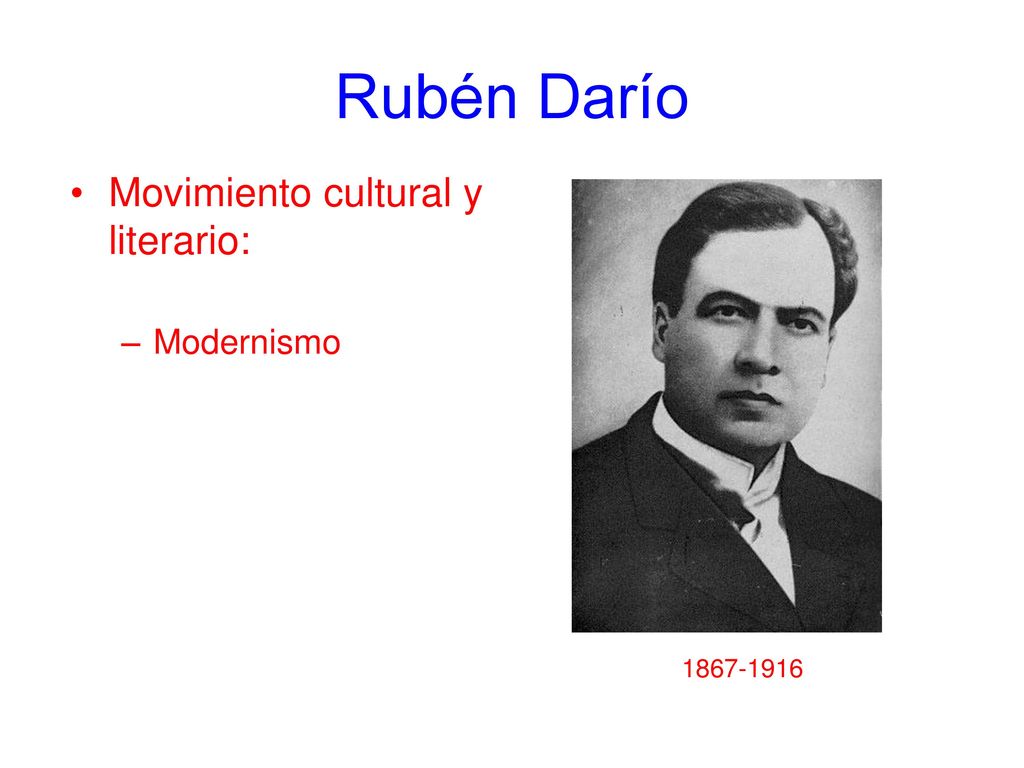 Rubén Darío

• Movimiento cultural y literario:

– Modernismo

1867-1916